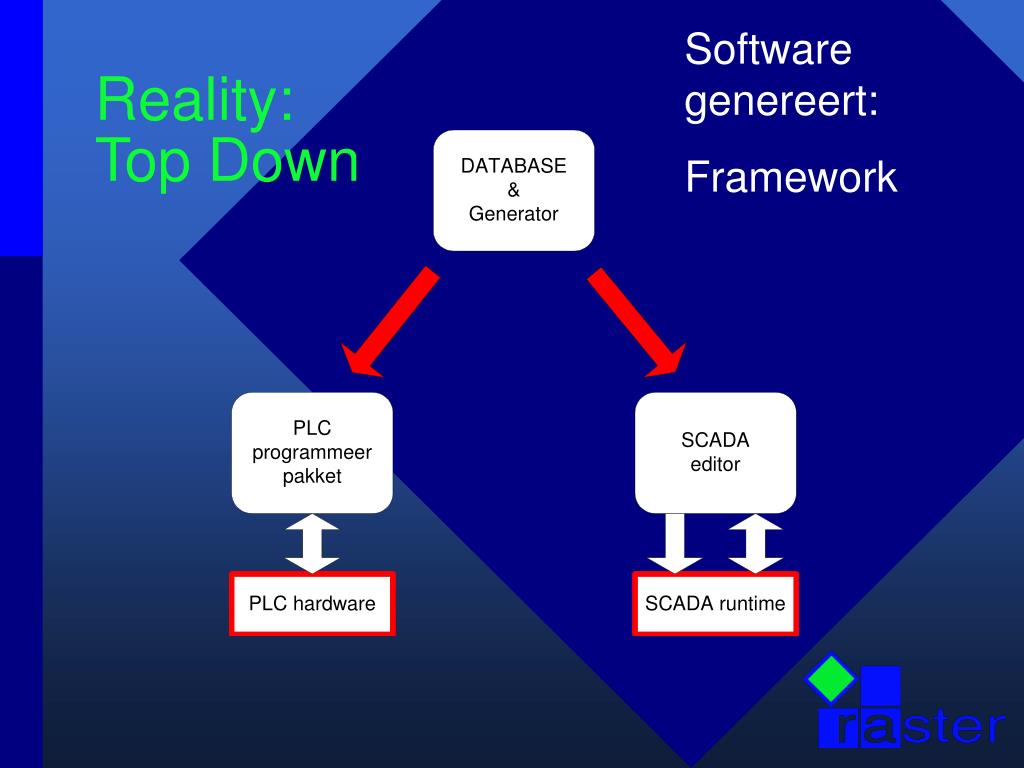 Reality:
Top Down

Software genereert:

Framework

DATABASE
&
Generator

PLC programmeer pakket

SCADA editor

PLC hardware

SCADA runtime

raster